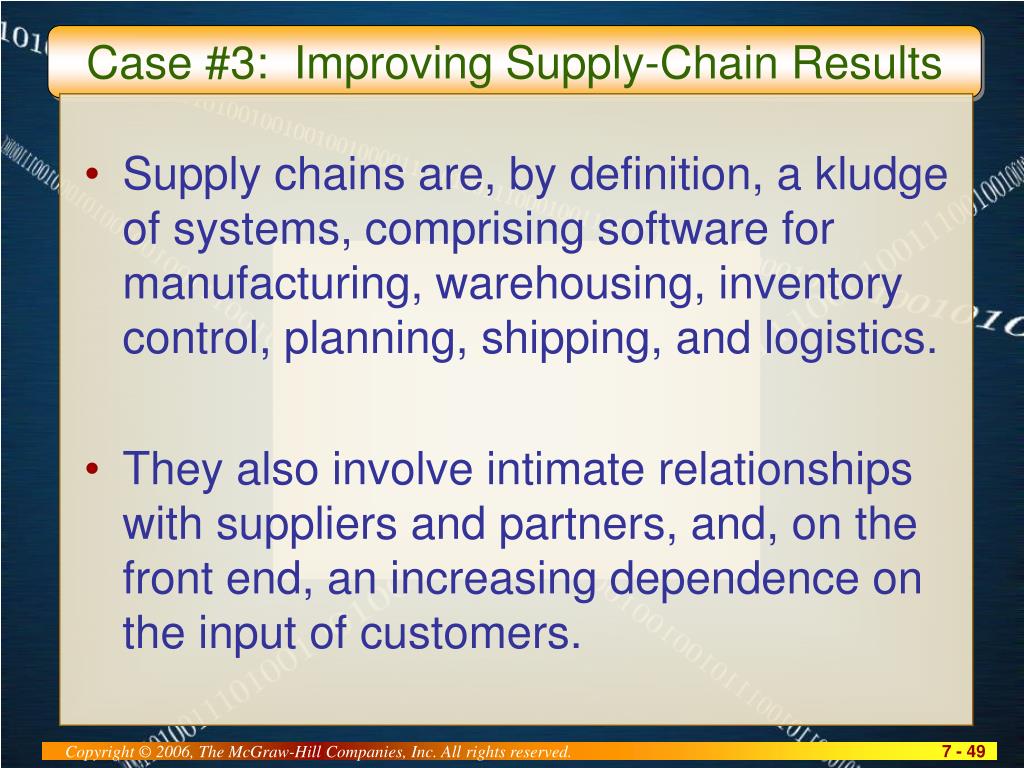 Case #3: Improving Supply-Chain Results

• Supply chains are, by definition, a kludge of systems, comprising software for manufacturing, warehousing, inventory control, planning, shipping, and logistics.

• They also involve intimate relationships with suppliers and partners, and, on the front end, an increasing dependence on the input of customers.

Copyright © 2006, The McGraw-Hill Companies, Inc. All rights reserved.

7 - 49